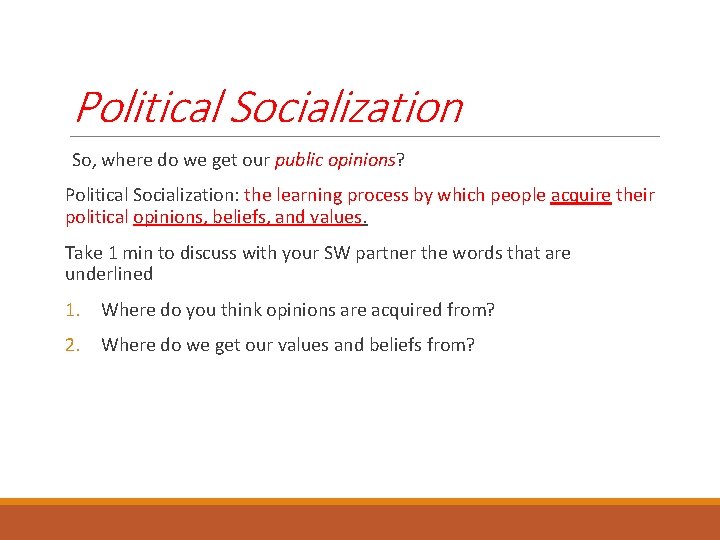 Political Socialization

So, where do we get our public opinions?

Political Socialization: the learning process by which people acquire their political opinions, beliefs, and values.

Take 1 min to discuss with your SW partner the words that are underlined

1. Where do you think opinions are acquired from?

2. Where do we get our values and beliefs from?